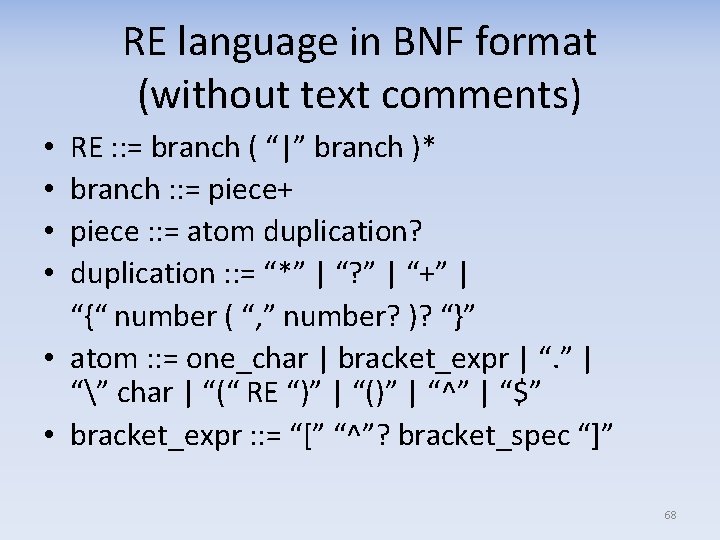 RE language in BNF format
(without text comments)

• RE ::= branch ( “|” branch )*
• branch ::= piece+
• piece ::= atom duplication?
• duplication ::= “*” | “?” | “+” |
“{“ number ( “,” number? )? “}”
• atom ::= one_char | bracket_expr | “.” | “\” char | “(“ RE “)” | “()” | “^” | “$”
• bracket_expr ::= “[” “^”? bracket_spec “]”

68